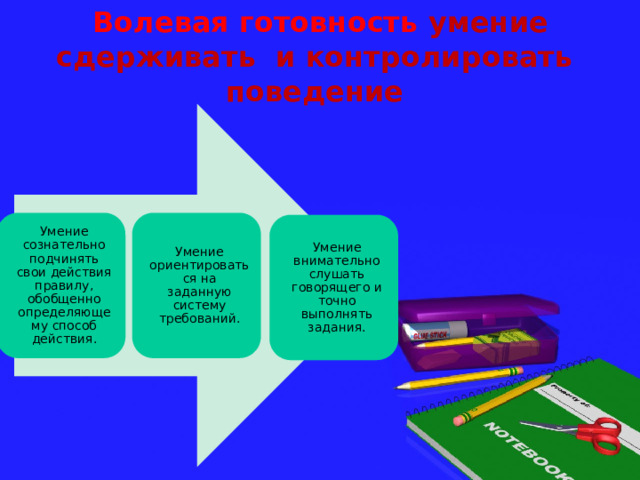 Волевая готовность умение сдерживать и контролировать поведение

Умение сознательно подчинять свои действия правилу, обобщенно определяющему способ действия.

Умение ориентироваться на заданную систему требований.

Умение внимательно слушать говорящего и точно выполнять задания.

GLUE STICK

Property of:

NOTEBOOK